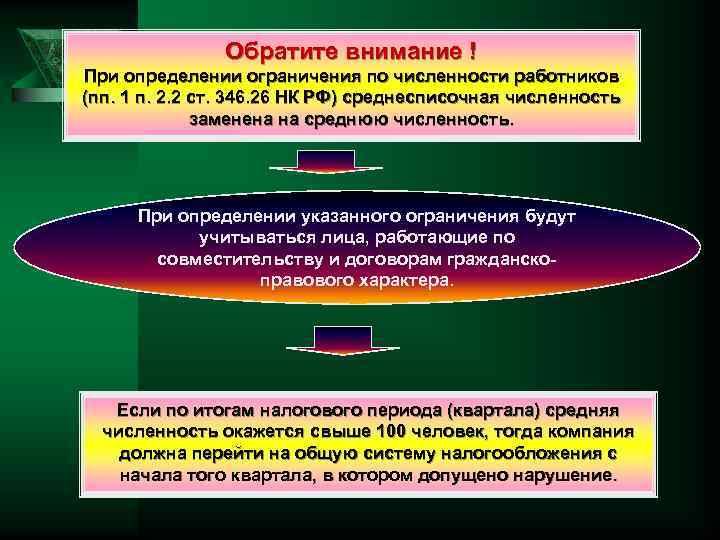 Обратите внимание !
При определении ограничения по численности работников (пп. 1 п. 2.2 ст. 346.26 НК РФ) среднесписочная численность заменена на среднюю численность.

При определении указанного ограничения будут учитываться лица, работающие по совместительству и договорам гражданско-правового характера.

Если по итогам налогового периода (квартала) средняя численность окажется свыше 100 человек, тогда компания должна перейти на общую систему налогообложения с начала того квартала, в котором допущено нарушение.